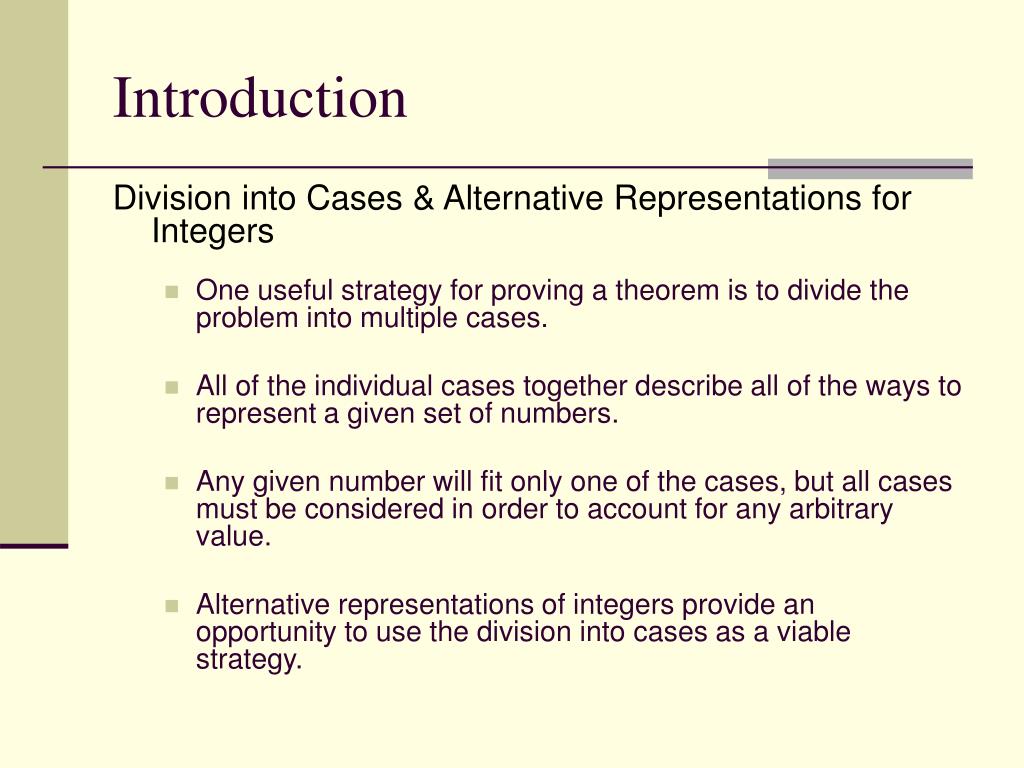 Introduction

Division into Cases & Alternative Representations for Integers

One useful strategy for proving a theorem is to divide the problem into multiple cases.

All of the individual cases together describe all of the ways to represent a given set of numbers.

Any given number will fit only one of the cases, but all cases must be considered in order to account for any arbitrary value.

Alternative representations of integers provide an opportunity to use the division into cases as a viable strategy.